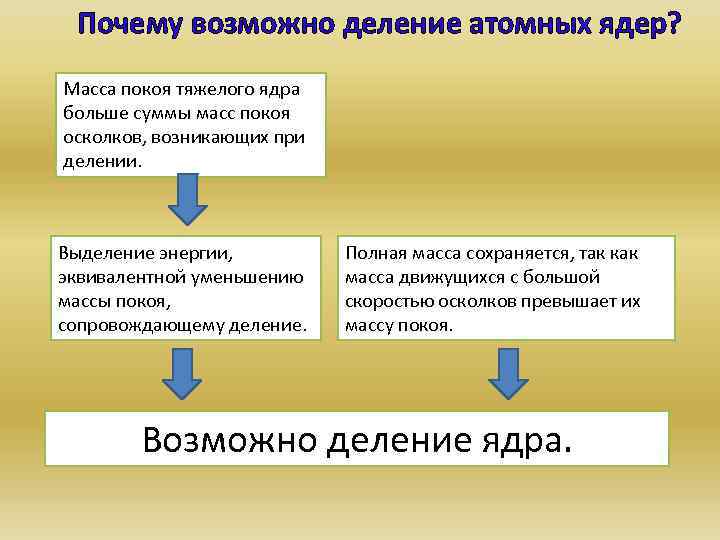 Почему возможно деление атомных ядер?

Масса покоя тяжелого ядра больше суммы масс покоя осколков, возникающих при делении.

Выделение энергии, эквивалентной уменьшению массы покоя, сопровождающему деление.

Полная масса сохраняется, так как масса движущихся с большой скоростью осколков превышает их массу покоя.

Возможно деление ядра.